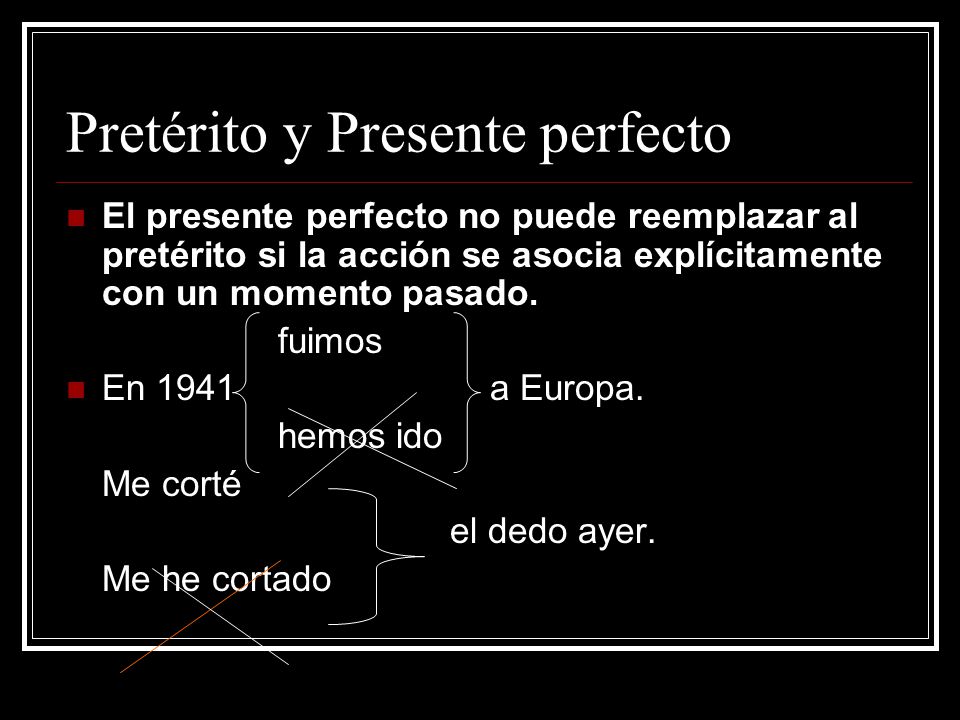 Pretérito y Presente perfecto

El presente perfecto no puede reemplazar al pretérito si la acción se asocia explícitamente con un momento pasado.

fuimos

En 1941 a Europa.

hemos ido

Me corté

el dedo ayer.

Me he cortado